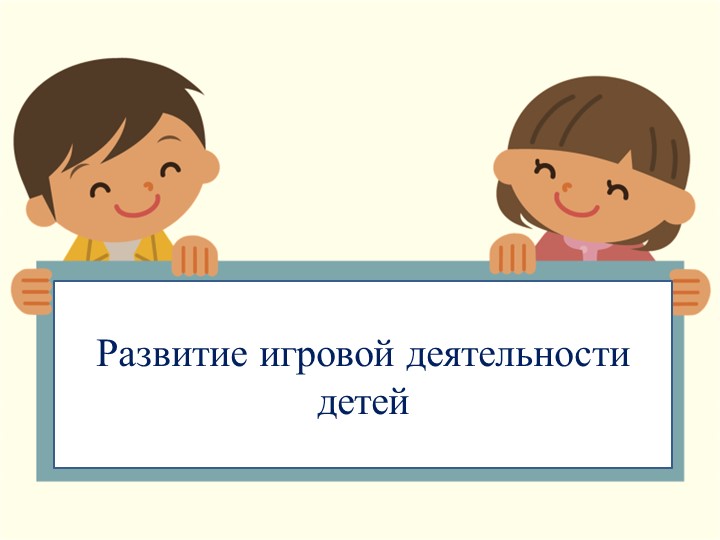 Развитие игровой деятельности детей